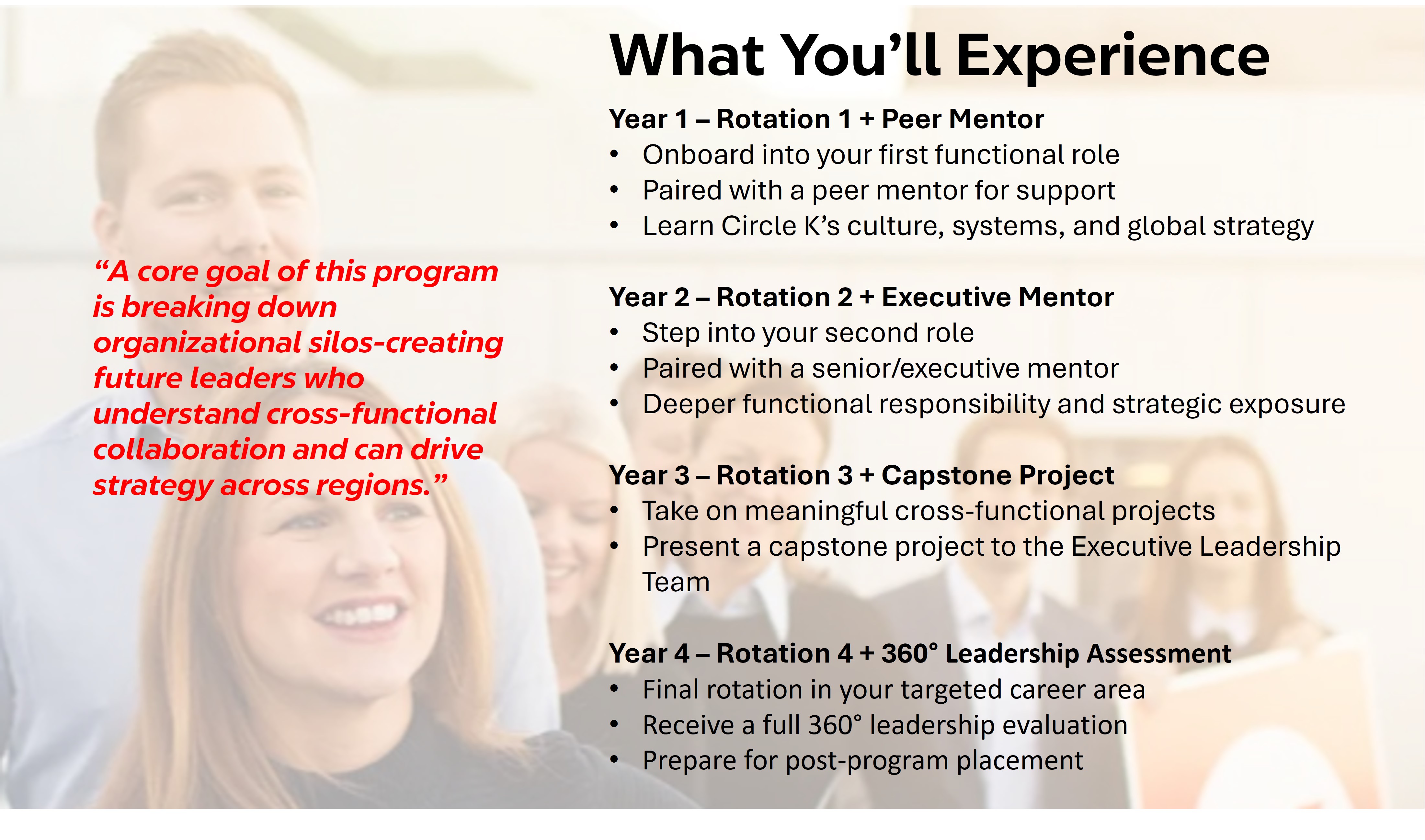 What You’ll Experience

“A core goal of this program is breaking down organizational silos-creating future leaders who understand cross-functional collaboration and can drive strategy across regions.”

Year 1 – Rotation 1 + Peer Mentor
• Onboard into your first functional role
• Paired with a peer mentor for support
• Learn Circle K’s culture, systems, and global strategy

Year 2 – Rotation 2 + Executive Mentor
• Step into your second role
• Paired with a senior/executive mentor
• Deeper functional responsibility and strategic exposure

Year 3 – Rotation 3 + Capstone Project
• Take on meaningful cross-functional projects
• Present a capstone project to the Executive Leadership Team

Year 4 – Rotation 4 + 360° Leadership Assessment
• Final rotation in your targeted career area
• Receive a full 360° leadership evaluation
• Prepare for post-program placement